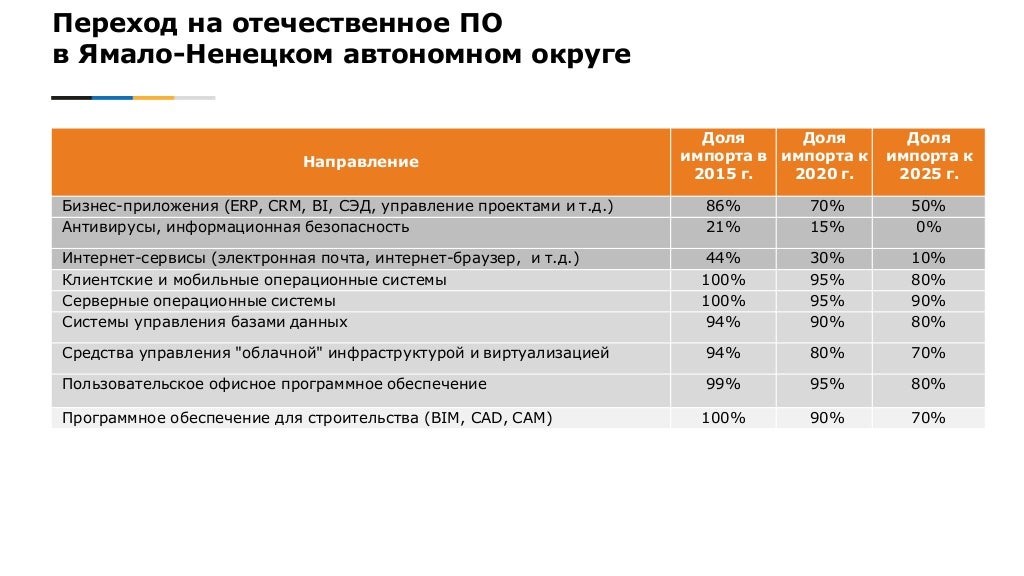 Переход на отечественное ПО
в Ямало-Ненецком автономном округе

| Направление | Доля импорта в 2015 г. | Доля импорта к 2020 г. | Доля импорта к 2025 г. |
|---|---|---|---|
| Бизнес-приложения (ERP, CRM, BI, СЭД, управление проектами и т.д.) | 86% | 70% | 50% |
| Антивирусы, информационная безопасность | 21% | 15% | 0% |
| Интернет-сервисы (электронная почта, интернет-браузер, и т.д.) | 44% | 30% | 10% |
| Клиентские и мобильные операционные системы | 100% | 95% | 80% |
| Серверные операционные системы | 100% | 95% | 90% |
| Системы управления базами данных | 94% | 90% | 80% |
| Средства управления "облачной" инфраструктурой и виртуализацией | 94% | 80% | 70% |
| Пользовательское офисное программное обеспечение | 99% | 95% | 80% |
| Программное обеспечение для строительства (BIM, CAD, CAM) | 100% | 90% | 70% |